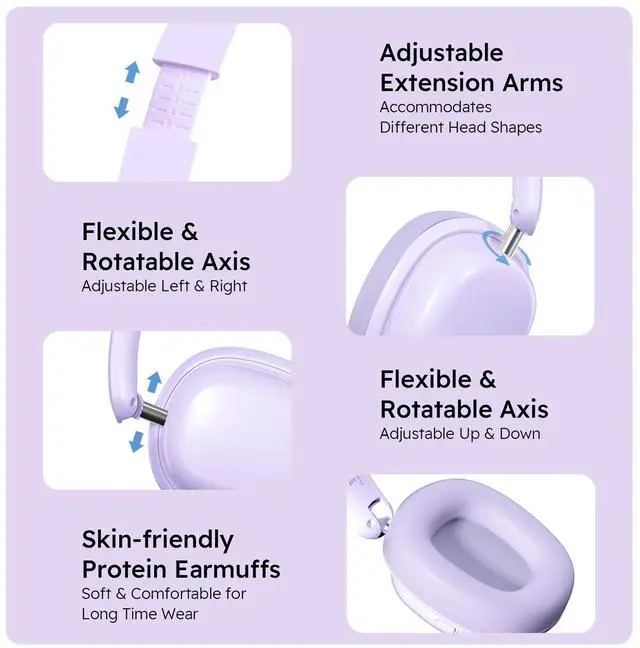 Adjustable Extension Arms
Accommodates Different Head Shapes

Flexible & Rotatable Axis
Adjustable Left & Right

Flexible & Rotatable Axis
Adjustable Up & Down

Skin-friendly Protein Earmuffs
Soft & Comfortable for Long Time Wear